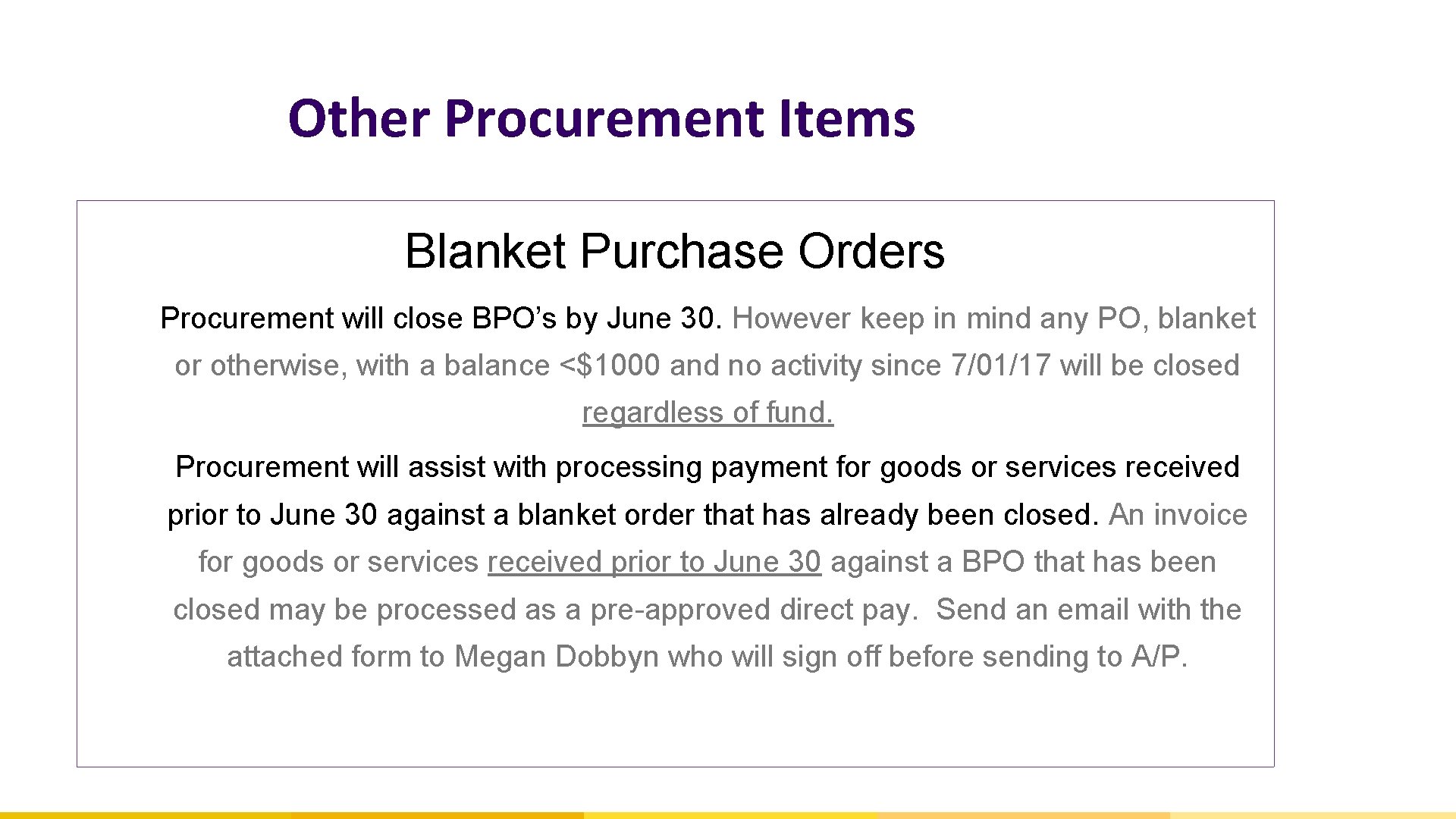 Other Procurement Items

Blanket Purchase Orders

Procurement will close BPO’s by June 30. However keep in mind any PO, blanket or otherwise, with a balance <$1000 and no activity since 7/01/17 will be closed regardless of fund.

Procurement will assist with processing payment for goods or services received prior to June 30 against a blanket order that has already been closed. An invoice for goods or services received prior to June 30 against a BPO that has been closed may be processed as a pre-approved direct pay. Send an email with the attached form to Megan Dobbyn who will sign off before sending to A/P.